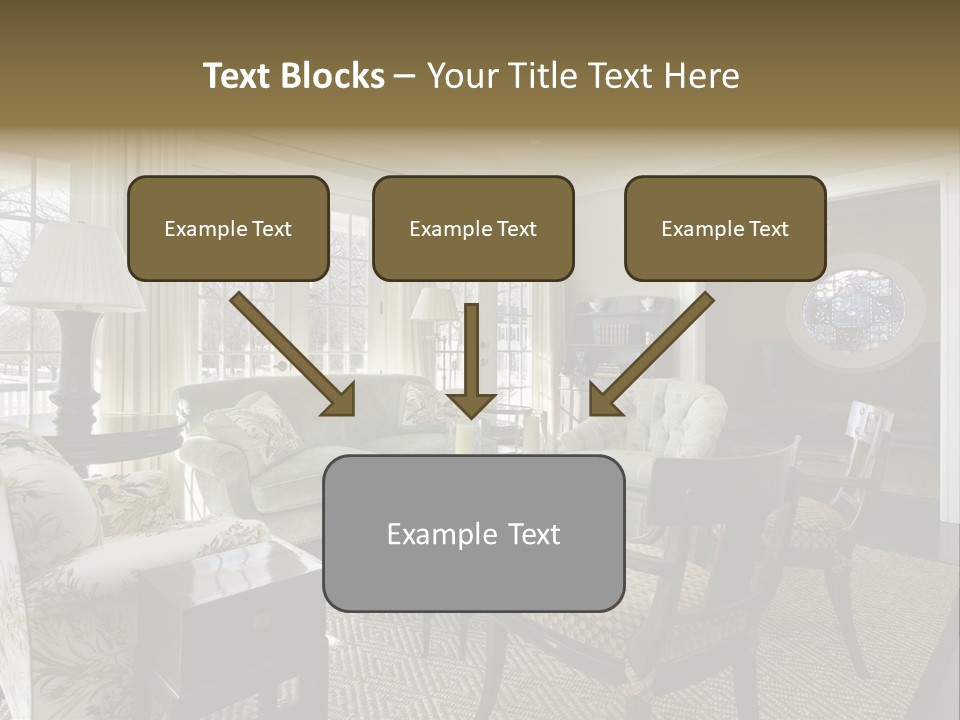 Text Blocks – Your Title Text Here

Example Text

Example Text

Example Text

Example Text